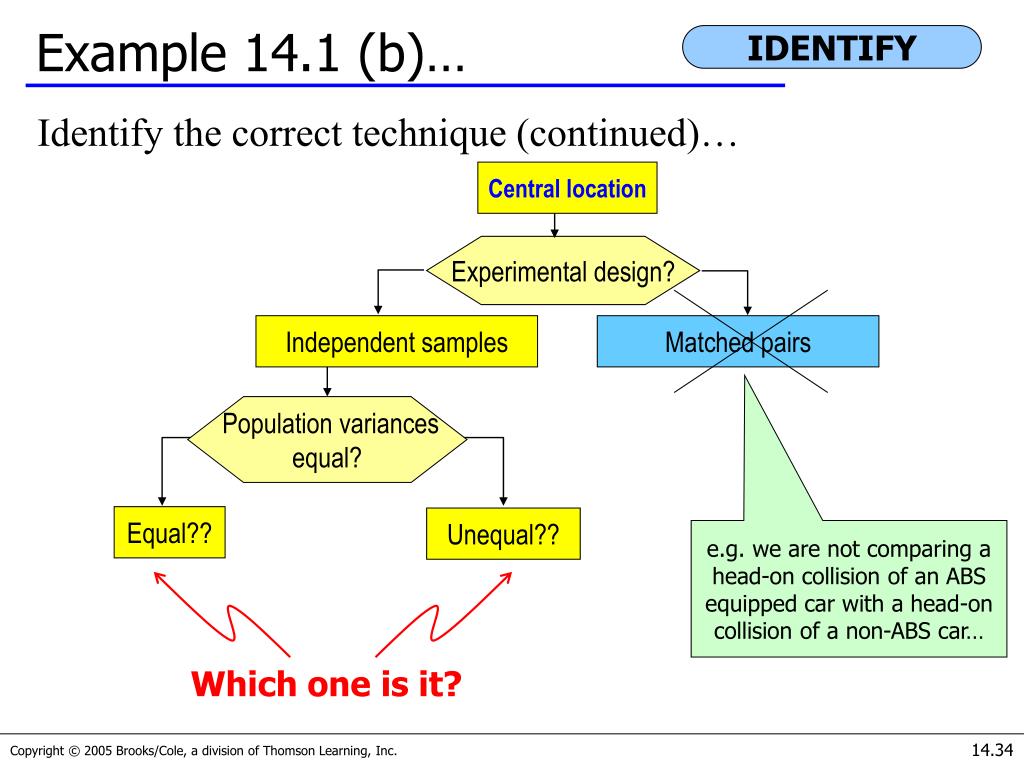 Example 14.1 (b)…

IDENTIFY

Identify the correct technique (continued)…

Central location

Experimental design?

Independent samples

Matched pairs

Population variances equal?

Equal??

Unequal??

e.g. we are not comparing a head-on collision of an ABS equipped car with a head-on collision of a non-ABS car…

Which one is it?

Copyright © 2005 Brooks/Cole, a division of Thomson Learning, Inc.

14.34